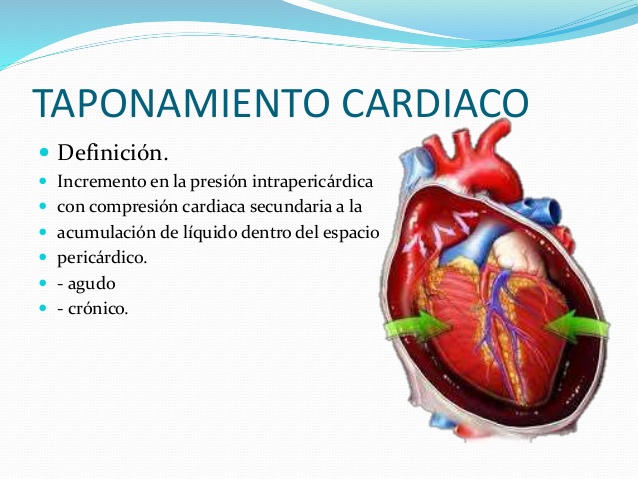 TAPONAMIENTO CARDIACO

- Definición.
- Incremento en la presión intrapericárdica
- con compresión cardiaca secundaria a la
- acumulación de líquido dentro del espacio
- pericárdico.
- - agudo
- - crónico.